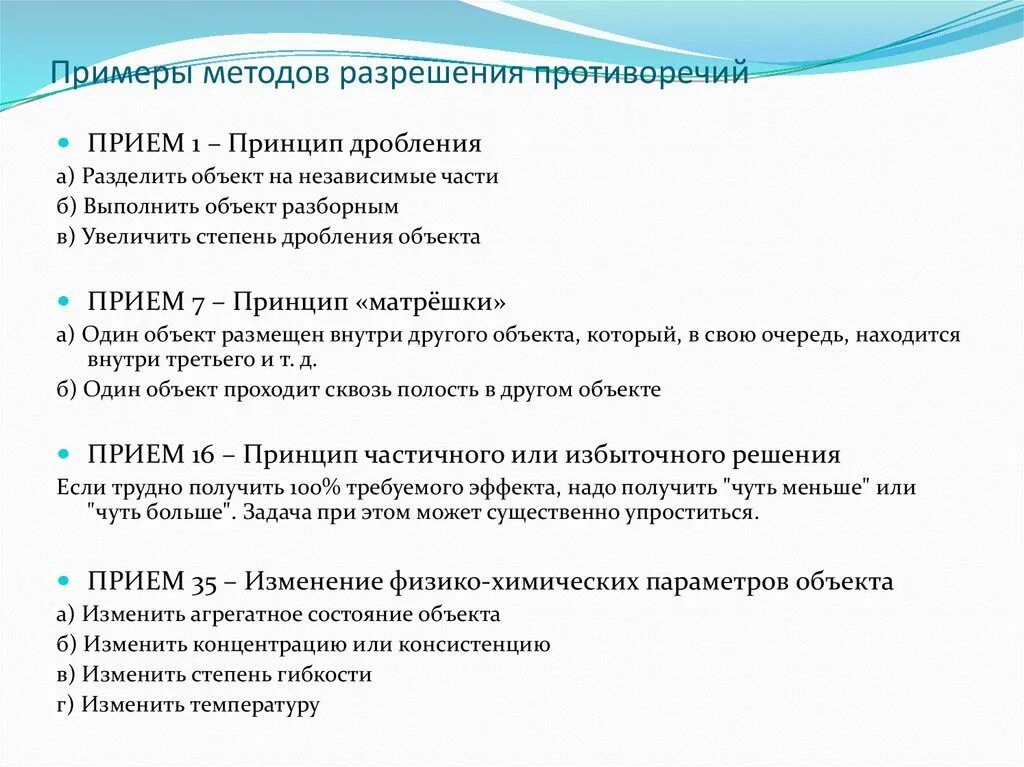 Примеры методов разрешения противоречий

ПРИЕМ 1 – Принцип дробления

а) Разделить объект на независимые части

б) Выполнить объект разборным

в) Увеличить степень дробления объекта

ПРИЕМ 7 – Принцип «матрёшки»

а) Один объект размещен внутри другого объекта, который, в свою очередь, находится внутри третьего и т. д.

б) Один объект проходит сквозь полость в другом объекте

ПРИЕМ 16 – Принцип частичного или избыточного решения

Если трудно получить 100% требуемого эффекта, надо получить "чуть меньше" или "чуть больше". Задача при этом может существенно упроститься.

ПРИЕМ 35 – Изменение физико-химических параметров объекта

а) Изменить агрегатное состояние объекта

б) Изменить концентрацию или консистенцию

в) Изменить степень гибкости

г) Изменить температуру